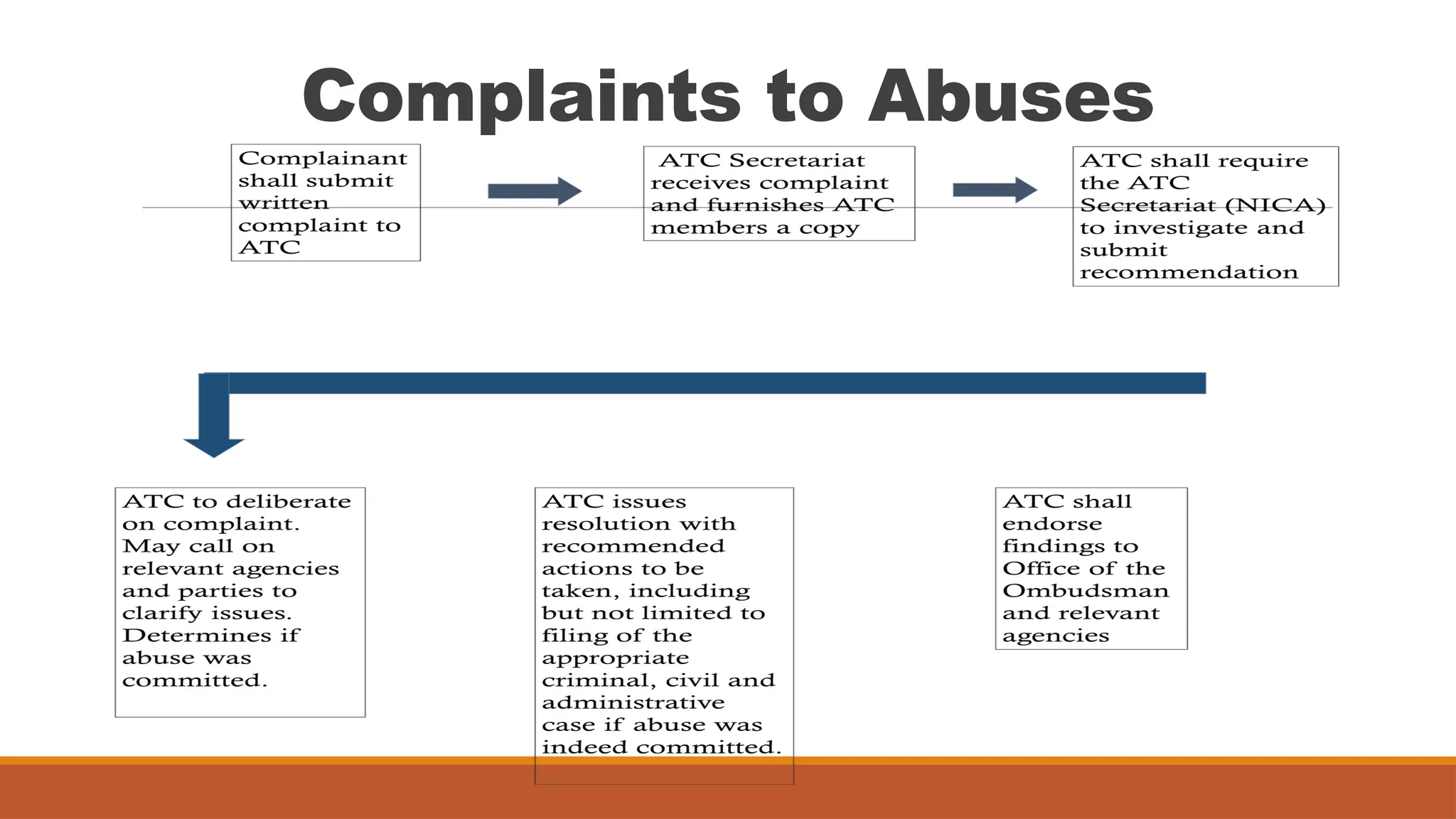 Complaints to Abuses

Complainant shall submit written complaint to ATC

ATC Secretariat receives complaint and furnishes ATC members a copy

ATC shall require the ATC Secretariat (NICA) to investigate and submit recommendation

ATC to deliberate on complaint. May call on relevant agencies and parties to clarify issues. Determines if abuse was committed.

ATC issues resolution with recommended actions to be taken, including but not limited to filing of the appropriate criminal, civil and administrative case if abuse was indeed committed.

ATC shall endorse findings to Office of the Ombudsman and relevant agencies